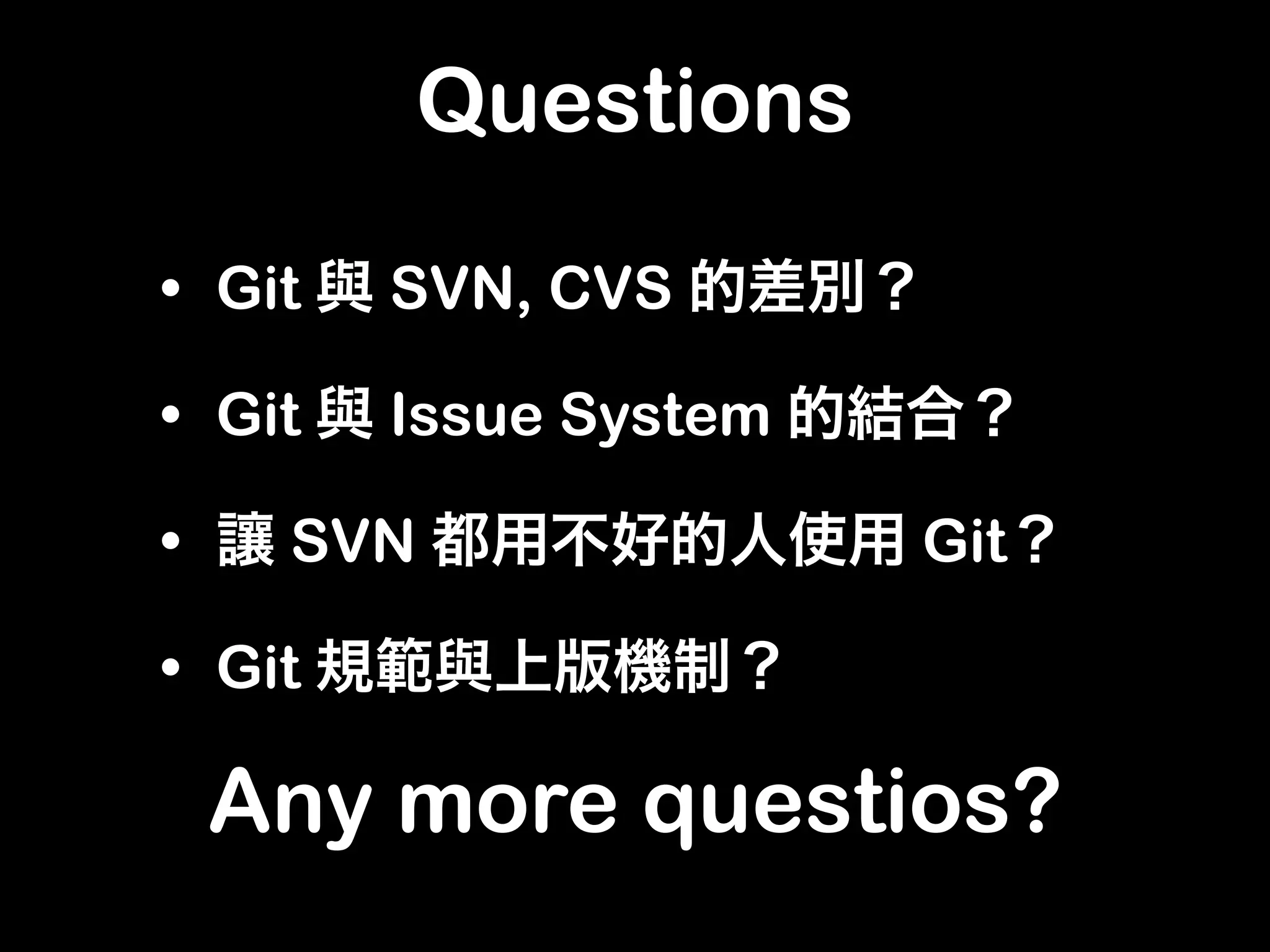 Questions

• Git 與 SVN, CVS 的差別？
• Git 與 Issue System 的結合？
• 讓 SVN 都用不好的人使用 Git？
• Git 規範與上版機制？

Any more questios?